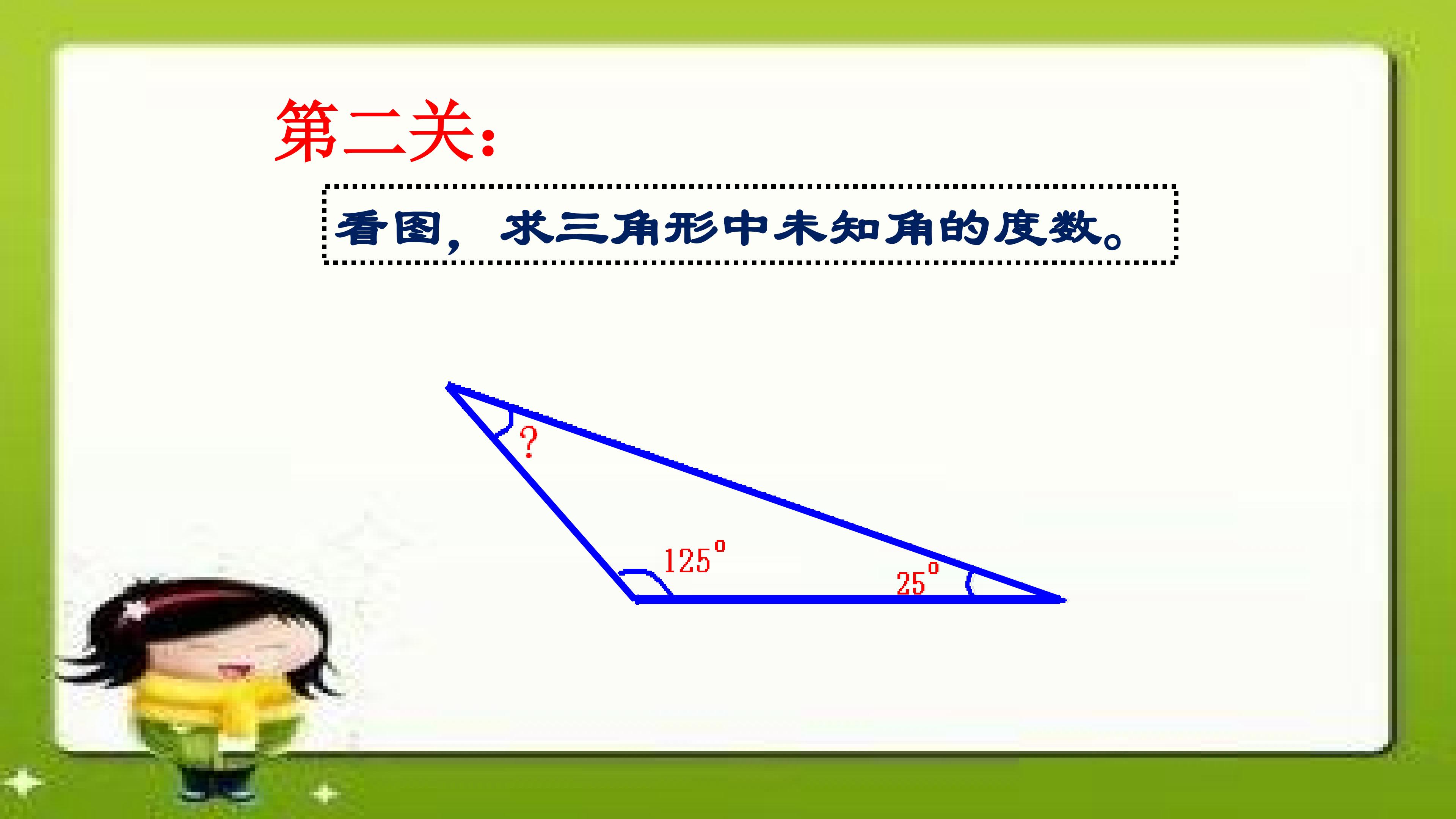 第二关:

看图，求三角形中未知角的度数。

?

$125^{\circ}$

$25^{\circ}$